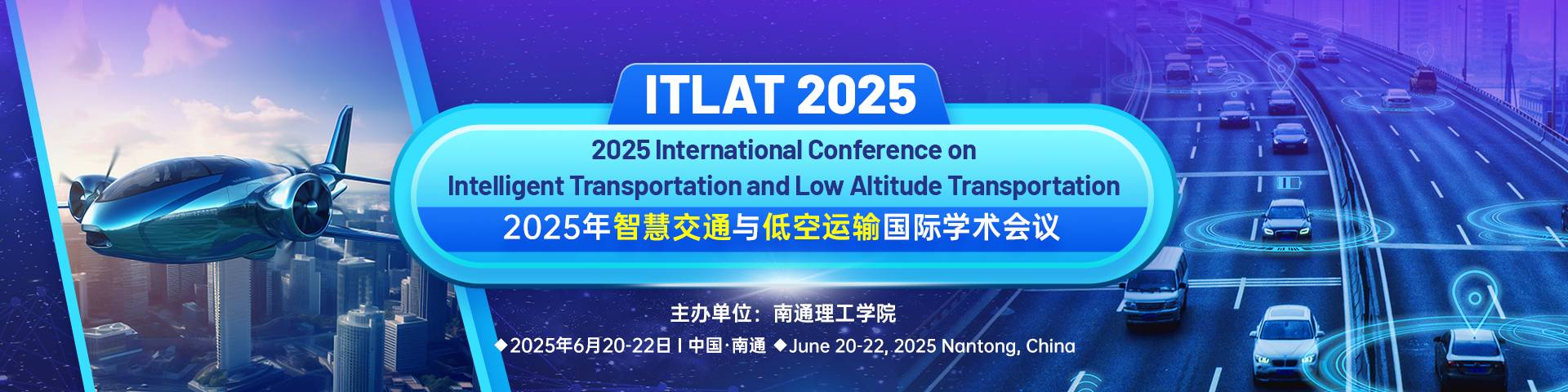 ITLAT 2025

2025 International Conference on Intelligent Transportation and Low Altitude Transportation

2025年智慧交通与低空运输国际学术会议

主办单位：南通理工学院

◆2025年6月20-22日 I 中国·南通 ◆June 20-22, 2025 Nantong, China